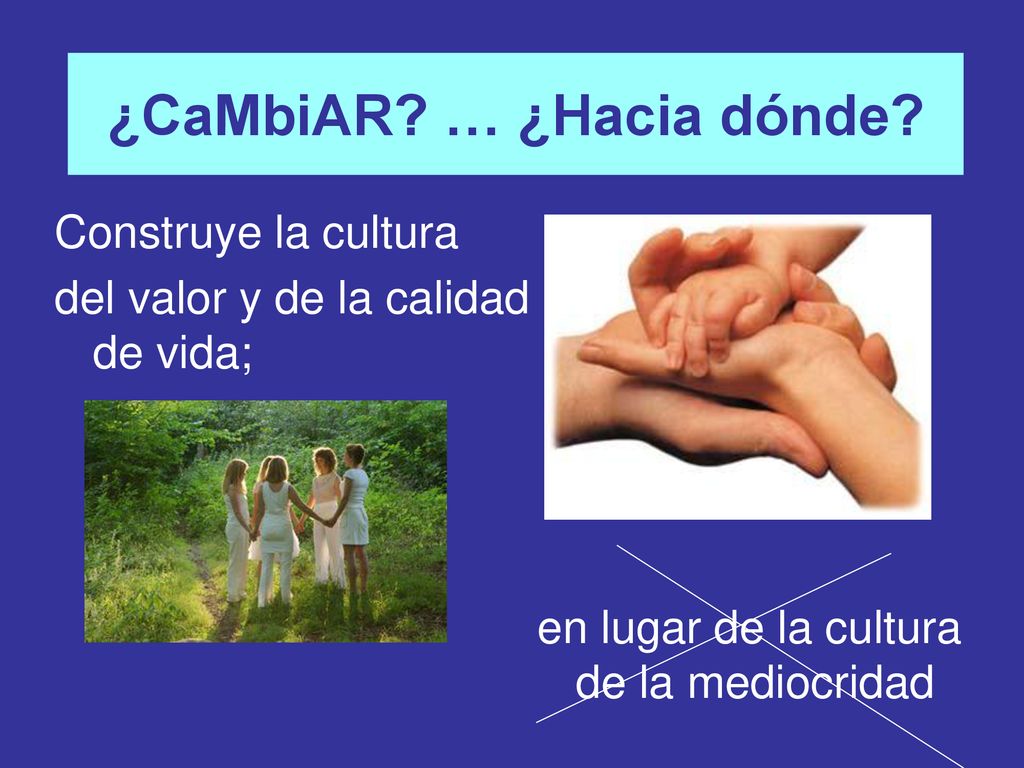 ¿CaMbiAR? … ¿Hacia dónde?

Construye la cultura

del valor y de la calidad de vida;

en lugar de la cultura de la mediocridad